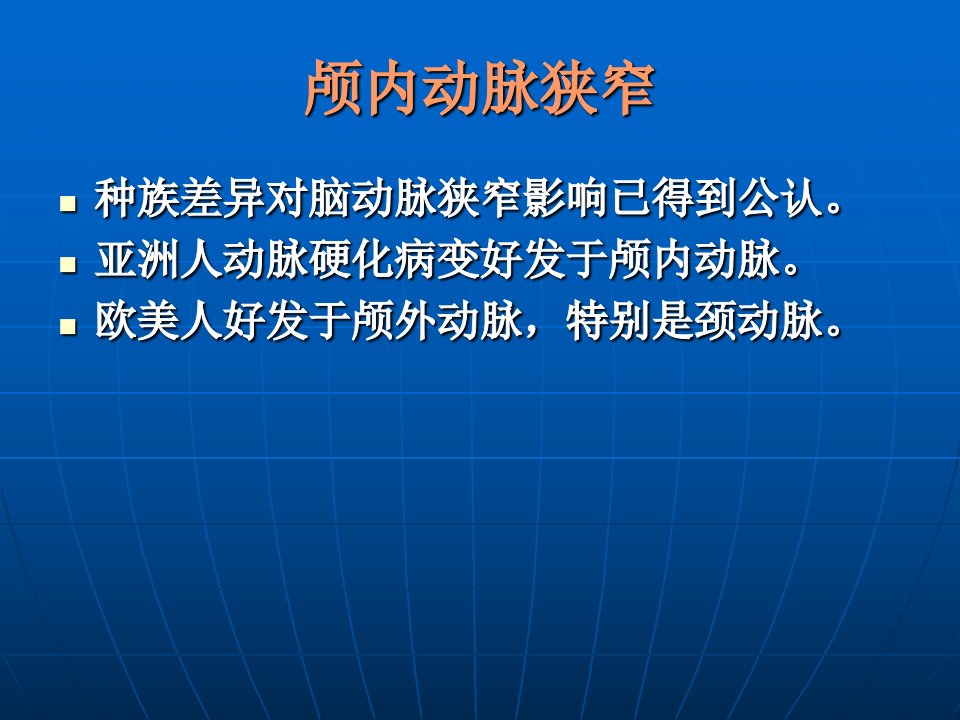 颅内动脉狭窄

■ 种族差异对脑动脉狭窄影响已得到公认。
■ 亚洲人动脉硬化病变好发于颅内动脉。
■ 欧美人好发于颅外动脉，特别是颈动脉。